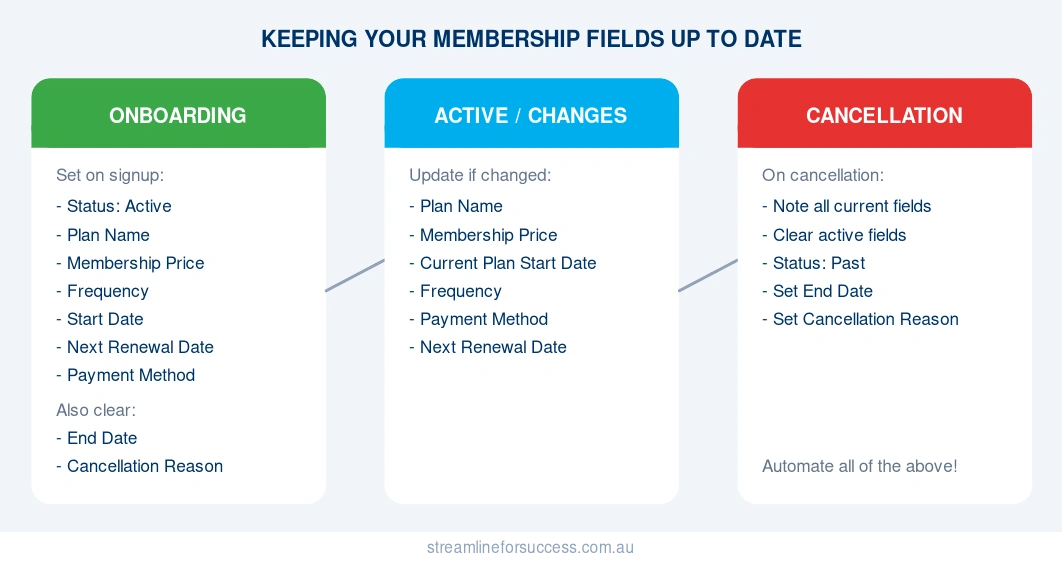 KEEPING YOUR MEMBERSHIP FIELDS UP TO DATE

ONBOARDING

Set on signup:
- Status: Active
- Plan Name
- Membership Price
- Frequency
- Start Date
- Next Renewal Date
- Payment Method

Also clear:
- End Date
- Cancellation Reason

ACTIVE / CHANGES

Update if changed:
- Plan Name
- Membership Price
- Current Plan Start Date
- Frequency
- Payment Method
- Next Renewal Date

CANCELLATION

On cancellation:
- Note all current fields
- Clear active fields
- Status: Past
- Set End Date
- Set Cancellation Reason

Automate all of the above!

streamlineforsuccess.com.au